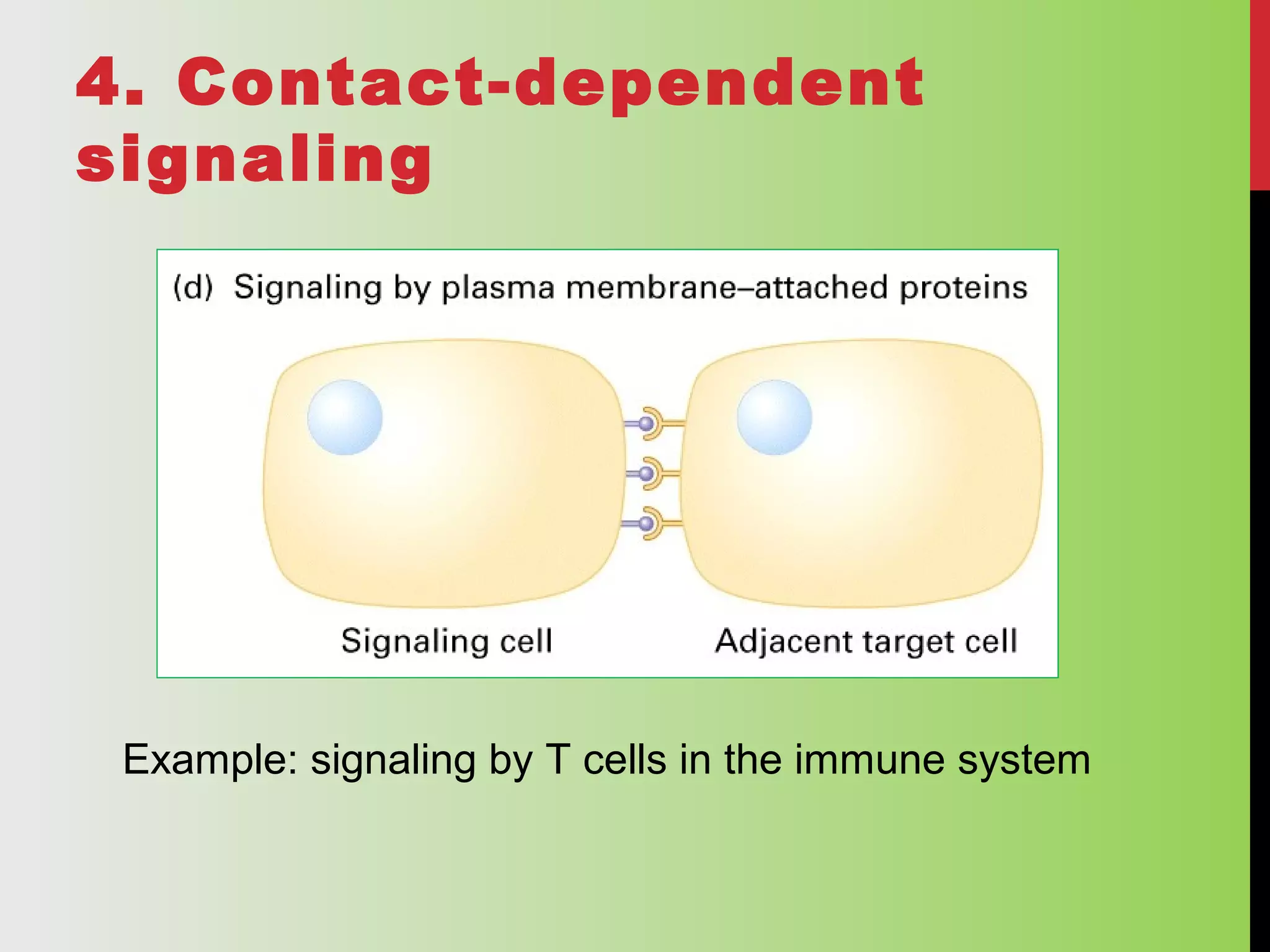 4. Contact-dependent signaling

(d) Signaling by plasma membrane–attached proteins

Signaling cell

Adjacent target cell

Example: signaling by T cells in the immune system